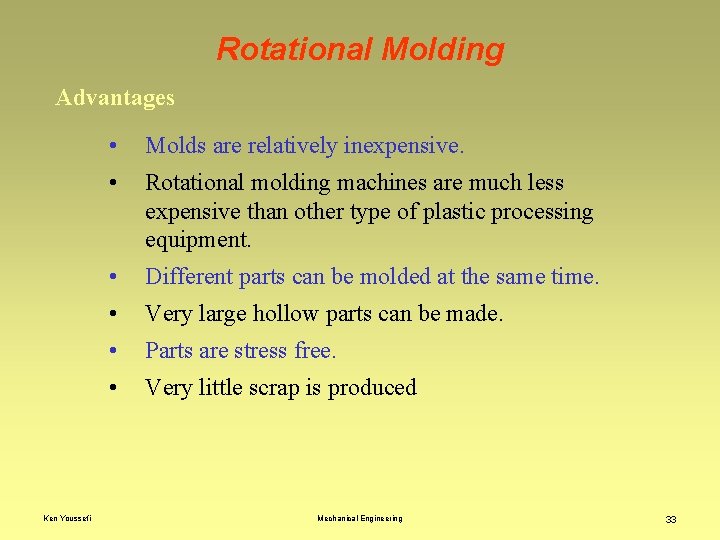 Rotational Molding

Advantages

• Molds are relatively inexpensive.

• Rotational molding machines are much less expensive than other type of plastic processing equipment.

• Different parts can be molded at the same time.

• Very large hollow parts can be made.

• Parts are stress free.

• Very little scrap is produced

Ken Youssefi

Mechanical Engineering

33